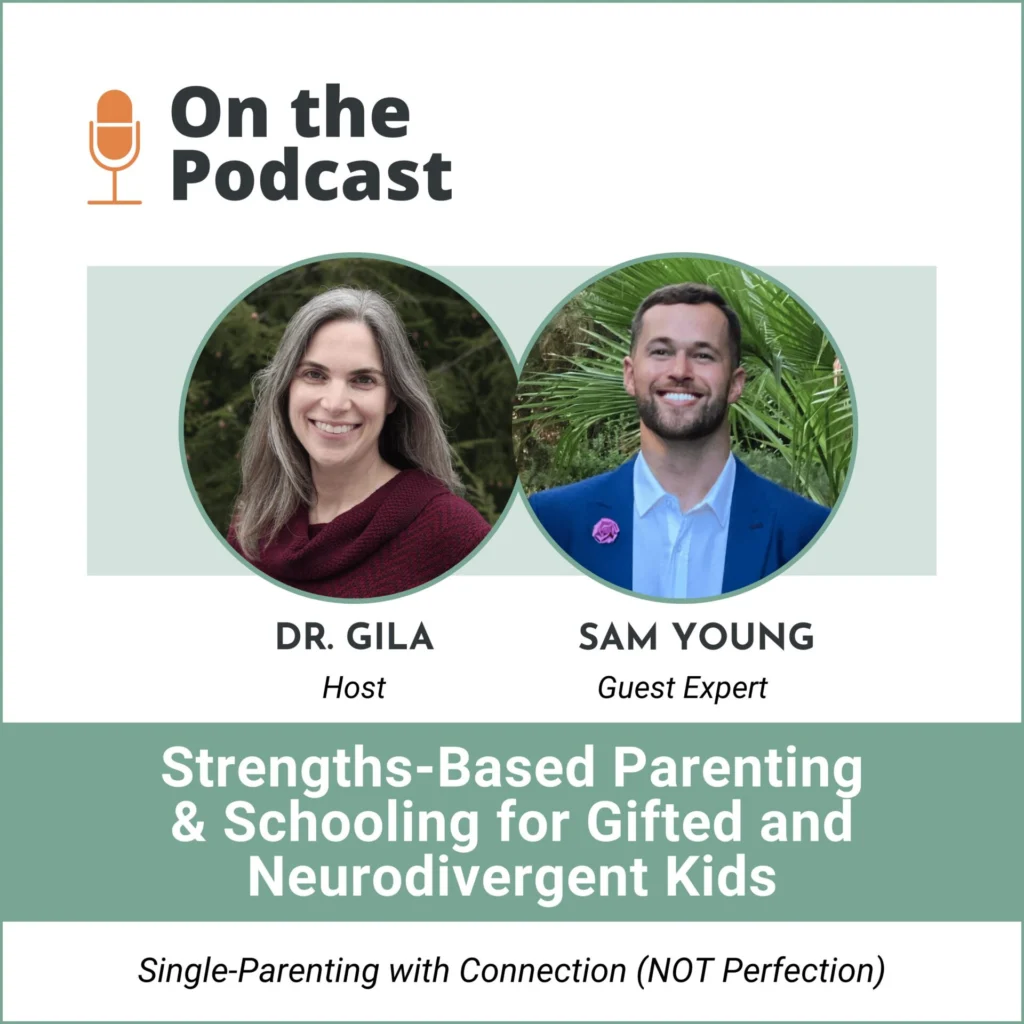 On the Podcast

DR. GILA
Host

SAM YOUNG
Guest Expert

Strengths-Based Parenting & Schooling for Gifted and Neurodivergent Kids

Single-Parenting with Connection (NOT Perfection)